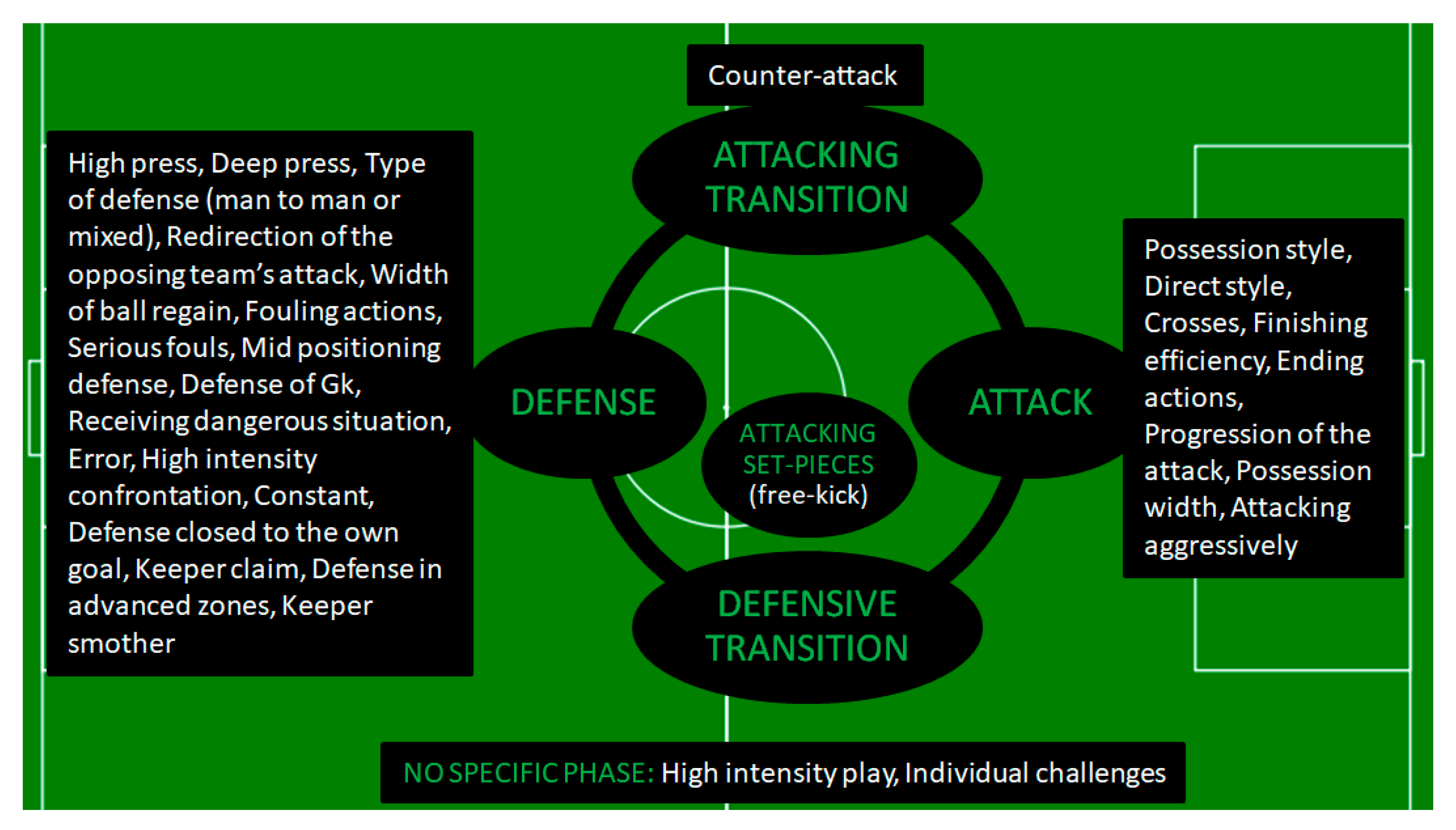 Counter-attack

ATTACKING TRANSITION

High press, Deep press, Type of defense (man to man or mixed), Redirection of the opposing team's attack, Width of ball regain, Fouling actions, Serious fouls, Mid positioning defense, Defense of Gk, Receiving dangerous situation, Error, High intensity confrontation, Constant, Defense closed to the own goal, Keeper claim, Defense in advanced zones, Keeper smother

DEFENSE

ATTACKING SET-PIECES (free-kick)

ATTACK

Possession style, Direct style, Crosses, Finishing efficiency, Ending actions, Progression of the attack, Possession width, Attacking aggressively

DEFENSIVE TRANSITION

NO SPECIFIC PHASE: High intensity play, Individual challenges